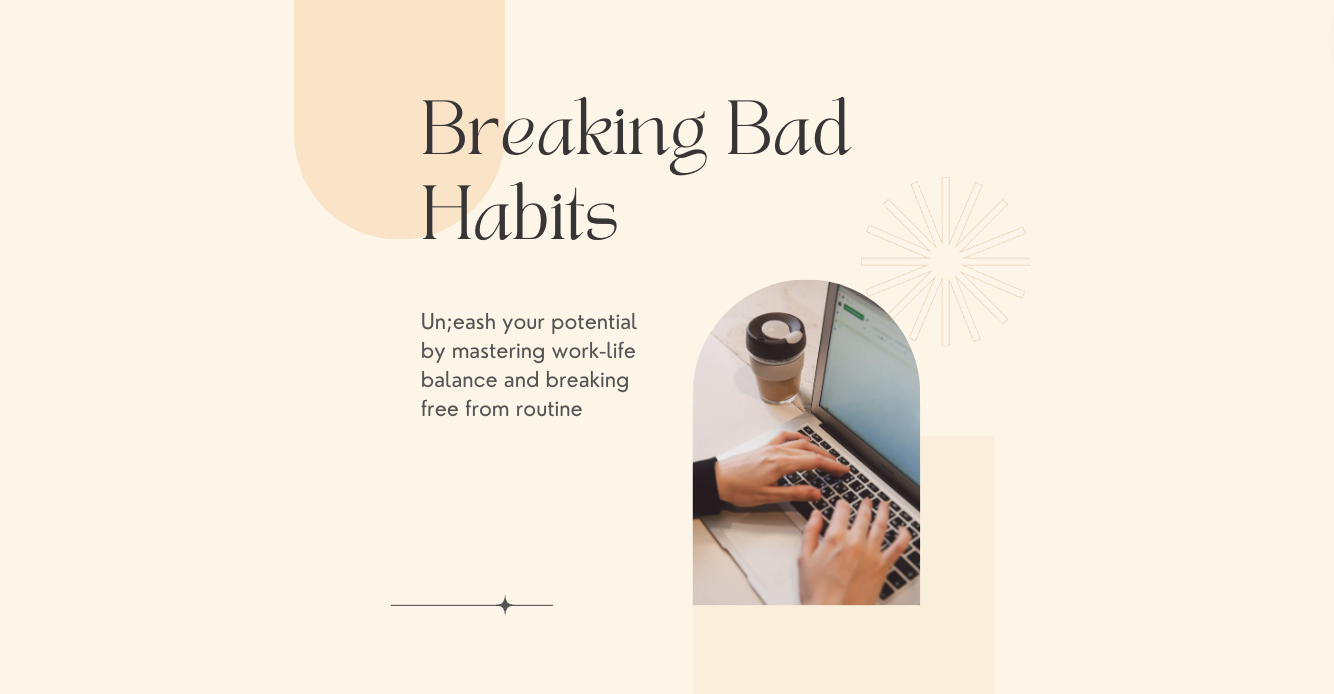 Breaking Bad Habits

Un;eash your potential by mastering work-life balance and breaking free from routine